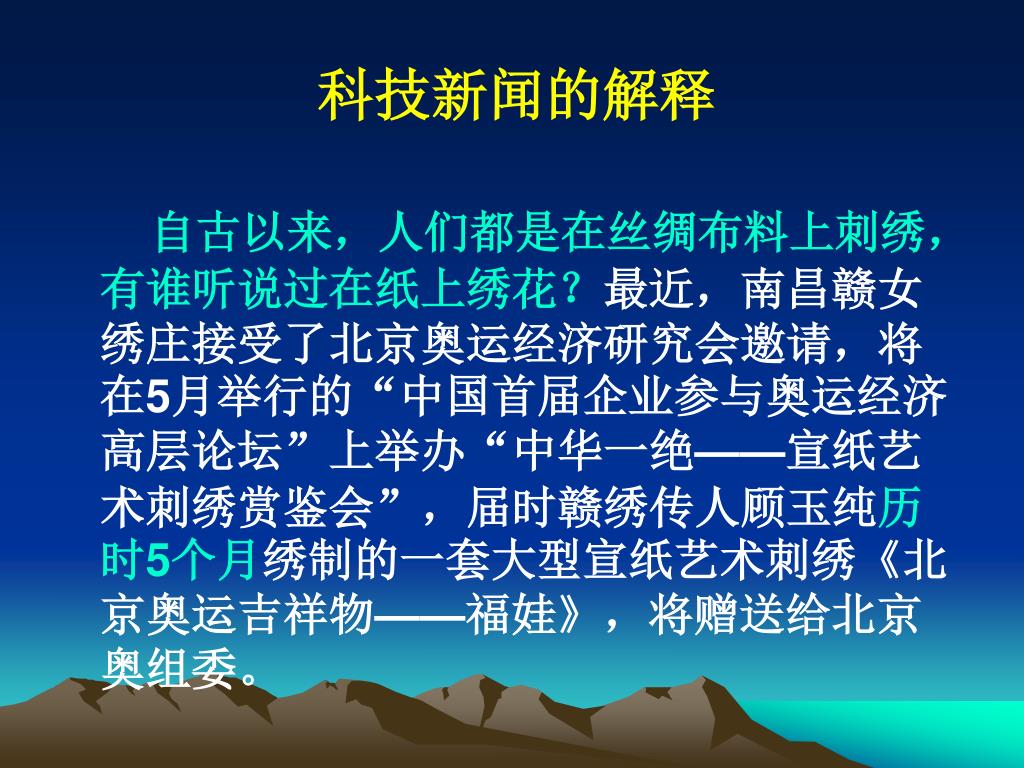 科技新闻的解释

自古以来，人们都是在丝绸布料上刺绣，有谁听说过在纸上绣花？最近，南昌赣女绣庄接受了北京奥运经济研究会邀请，将在5月举行的“中国首届企业参与奥运经济高层论坛”上举办“中华一绝——宣纸艺术刺绣赏鉴会”，届时赣绣传人顾玉纯历时5个月绣制的一套大型宣纸艺术刺绣《北京奥运吉祥物——福娃》，将赠送给北京奥组委。